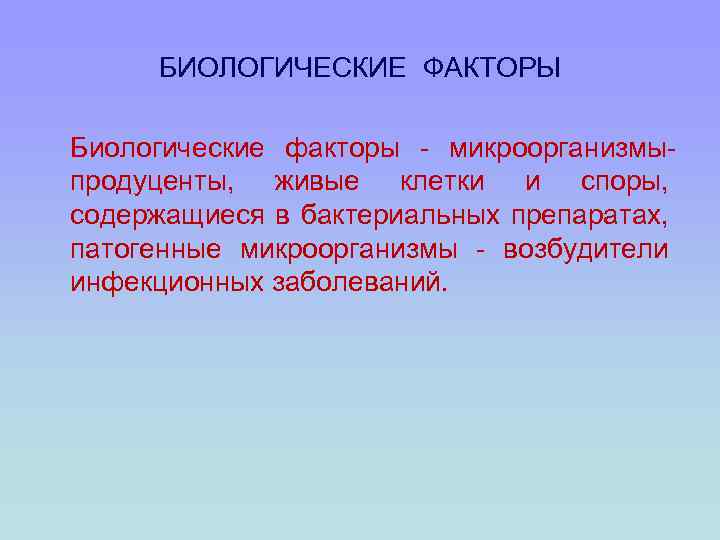 БИОЛОГИЧЕСКИЕ ФАКТОРЫ

Биологические факторы - микроорганизмы-продуценты, живые клетки и споры, содержащиеся в бактериальных препаратах, патогенные микроорганизмы - возбудители инфекционных заболеваний.